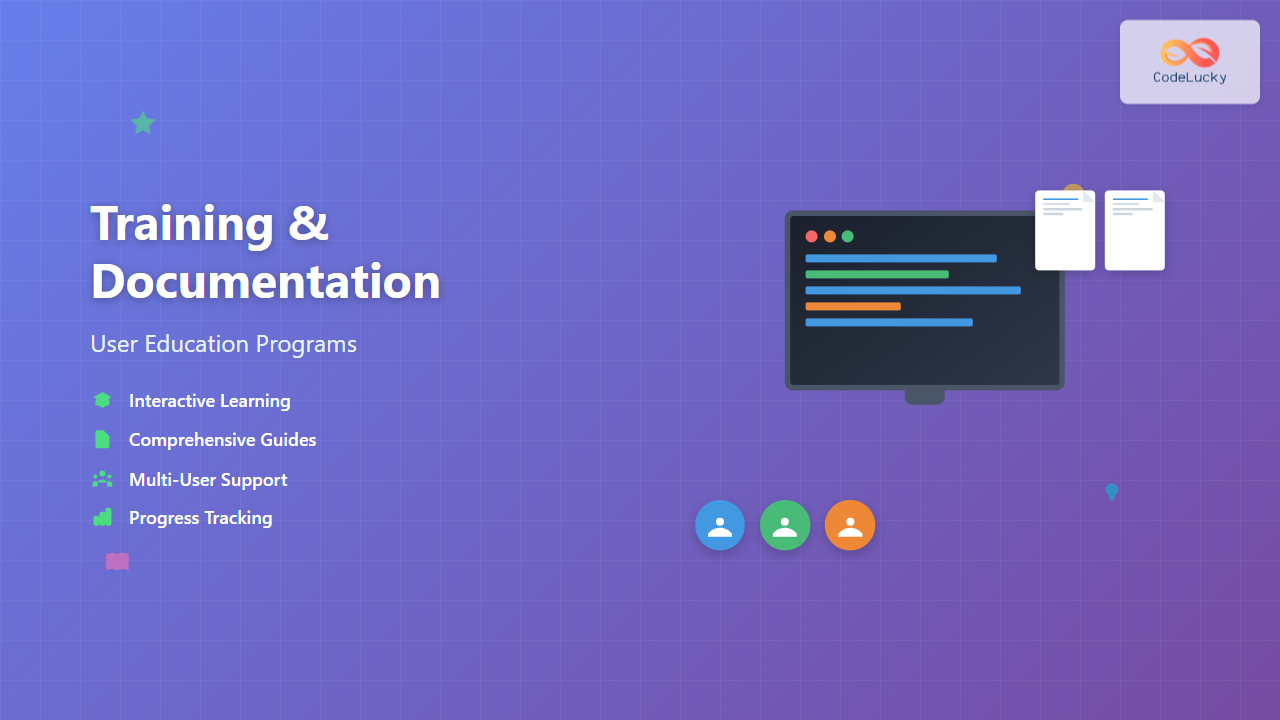 CodeLucky

Training & Documentation

User Education Programs

Interactive Learning

Comprehensive Guides

Multi-User Support

Progress Tracking